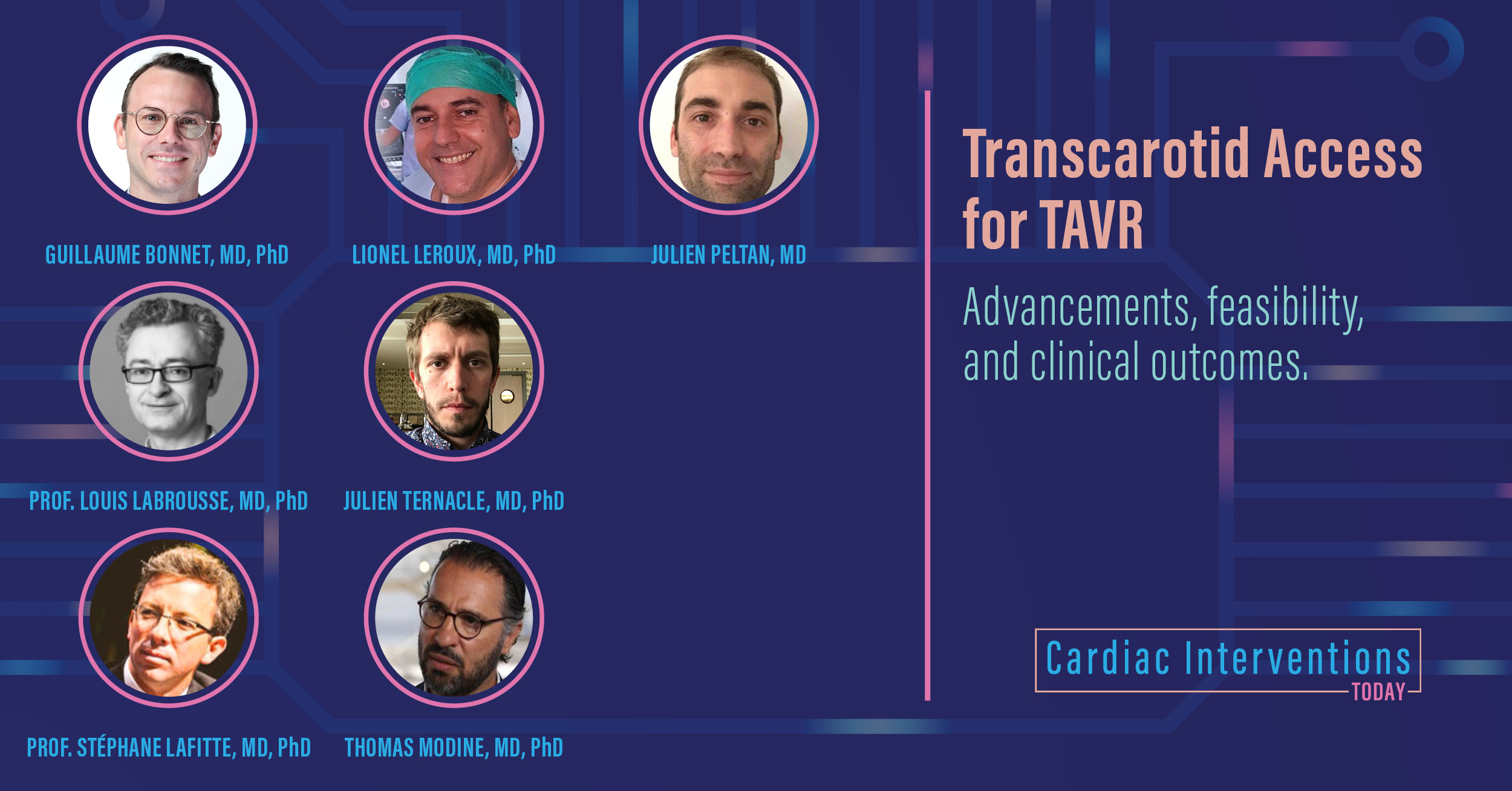 GUILLAUME BONNET, MD, PhD

LIONEL LEROUX, MD, PhD

JULIEN PELTAN, MD

PROF. LOUIS LABROUSSE, MD, PhD

JULIEN TERNACLE, MD, PhD

PROF. STÉPHANE LAFITTE, MD, PhD

THOMAS MODINE, MD, PhD

Transcarotid Access for TAVR

Advancements, feasibility, and clinical outcomes.

Cardiac Interventions TODAY